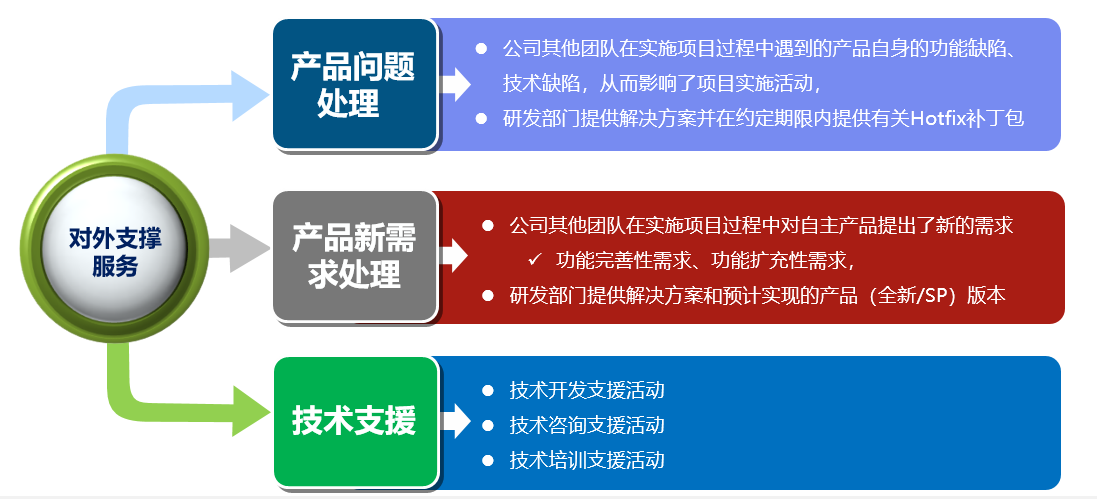 对外支撑服务

产品问题处理

● 公司其他团队在实施项目过程中遇到的产品自身的功能缺陷、技术缺陷，从而影响了项目实施活动，
● 研发部门提供解决方案并在约定期限内提供有关Hotfix补丁包

产品新需求处理

● 公司其他团队在实施项目过程中对自主产品提出了新的需求
✓ 功能完善性需求、功能扩充性需求，
● 研发部门提供解决方案和预计实现的产品（全新/SP）版本

技术支援

● 技术开发支援活动
● 技术咨询支援活动
● 技术培训支援活动